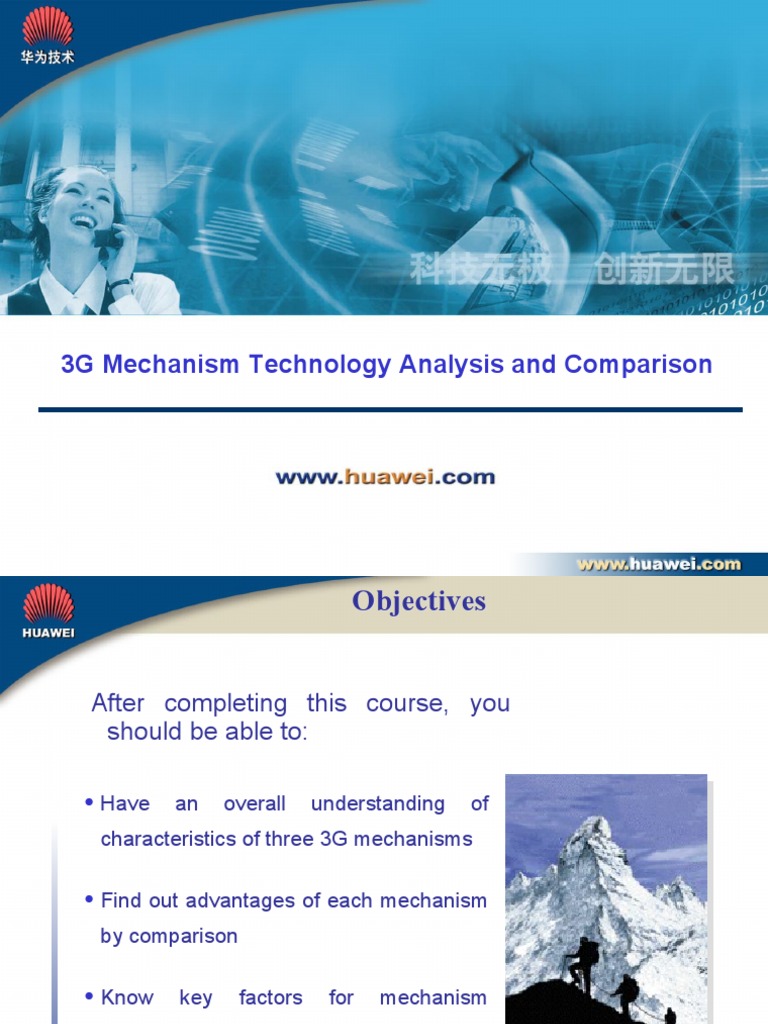 华为技术

科技无极 创新无限

3G Mechanism Technology Analysis and Comparison

www.huawei.com

www.huawei.com

HUAWEI

Objectives

After completing this course, you should be able to:

• Have an overall understanding of characteristics of three 3G mechanisms

• Find out advantages of each mechanism by comparison

• Know key factors for mechanism